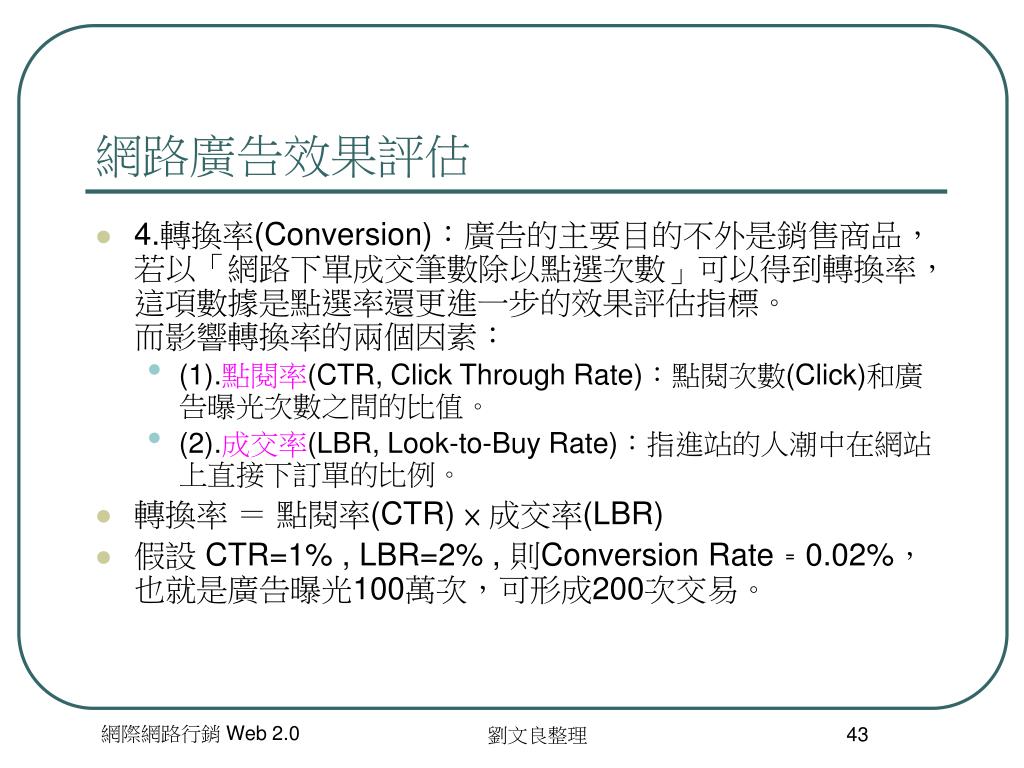 網路廣告效果評估

4.轉換率(Conversion)：廣告的主要目的不外是銷售商品，若以「網路下單成交筆數除以點選次數」可以得到轉換率，這項數據是點選率還更進一步的效果評估指標。
而影響轉換率的兩個因素：

(1).點閱率(CTR, Click Through Rate)：點閱次數(Click)和廣告曝光次數之間的比值。

(2).成交率(LBR, Look-to-Buy Rate)：指進站的人潮中在網站上直接下訂單的比例。

轉換率 ＝ 點閱率(CTR) × 成交率(LBR)

假設 CTR=1% , LBR=2% , 則Conversion Rate = 0.02%，也就是廣告曝光100萬次，可形成200次交易。

網際網路行銷 Web 2.0

劉文良整理

43